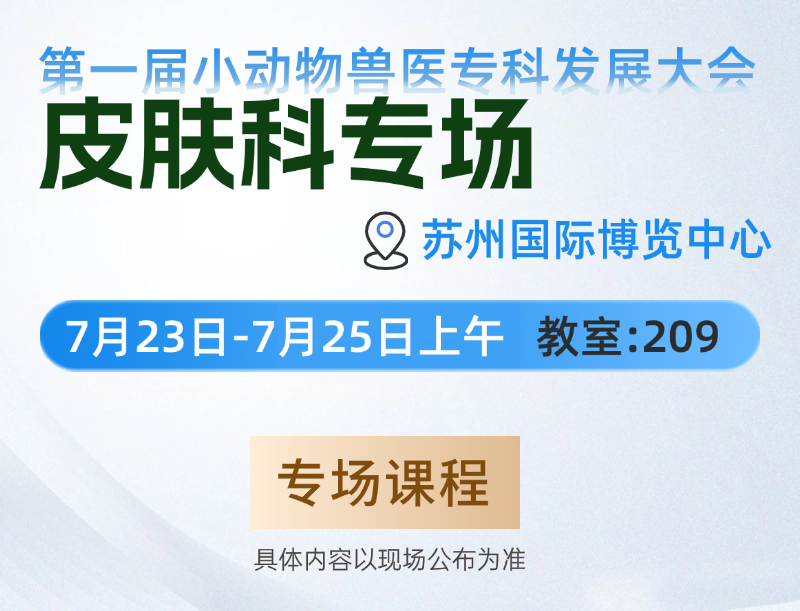 第一届小动物兽医专科发展大会
皮肤科专场

苏州国际博览中心

7月23日-7月25日上午 教室:209

专场课程

具体内容以现场公布为准